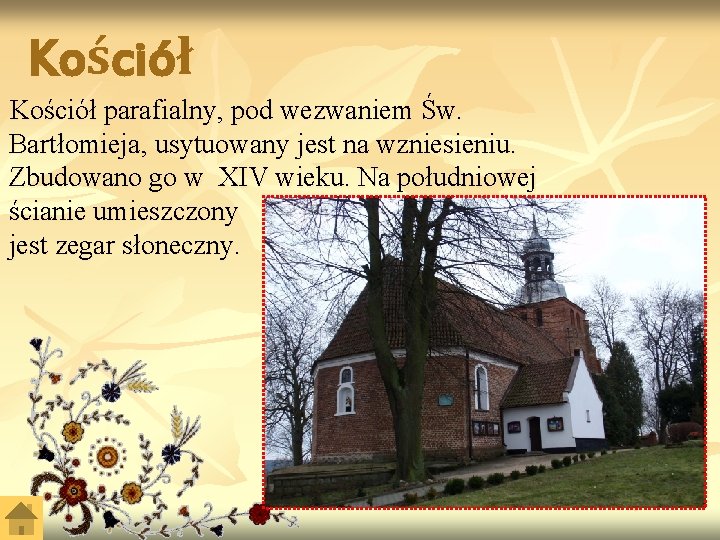 Kościół

Kościół parafialny, pod wezwaniem Św. Bartłomieja, usytuowany jest na wzniesieniu. Zbudowano go w XIV wieku. Na południowej ścianie umieszczony jest zegar słoneczny.